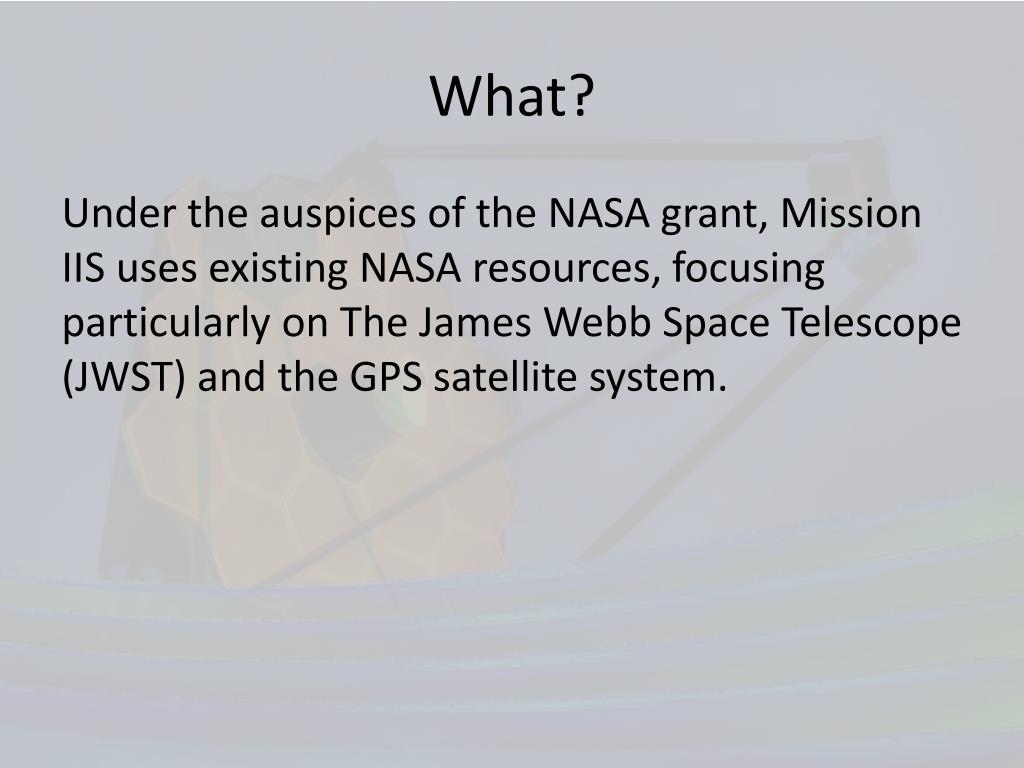 What?

Under the auspices of the NASA grant, Mission IIS uses existing NASA resources, focusing particularly on The James Webb Space Telescope (JWST) and the GPS satellite system.